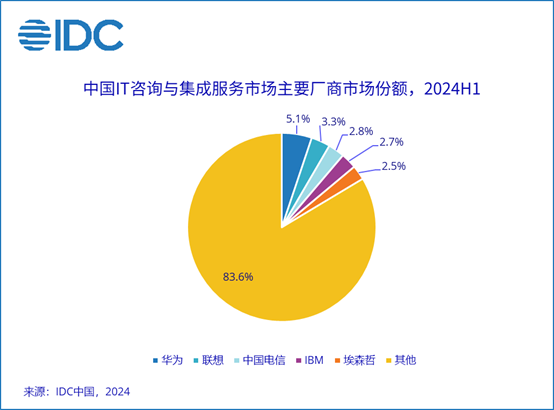 IDC

中国IT咨询与集成服务市场主要厂商市场份额，2024H1

5.1%
3.3%
2.8%
2.7%
2.5%
83.6%

华为 联想 中国电信 IBM 埃森哲 其他

来源：IDC中国，2024